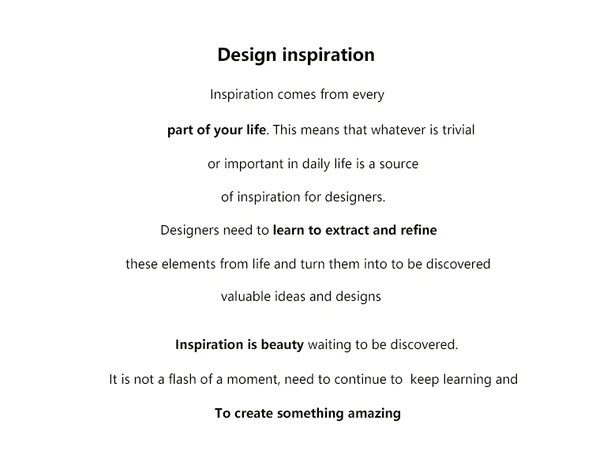 Design inspiration

Inspiration comes from every part of your life. This means that whatever is trivial or important in daily life is a source of inspiration for designers. Designers need to learn to extract and refine these elements from life and turn them into to be discovered valuable ideas and designs

Inspiration is beauty waiting to be discovered. It is not a flash of a moment, need to continue to keep learning and To create something amazing